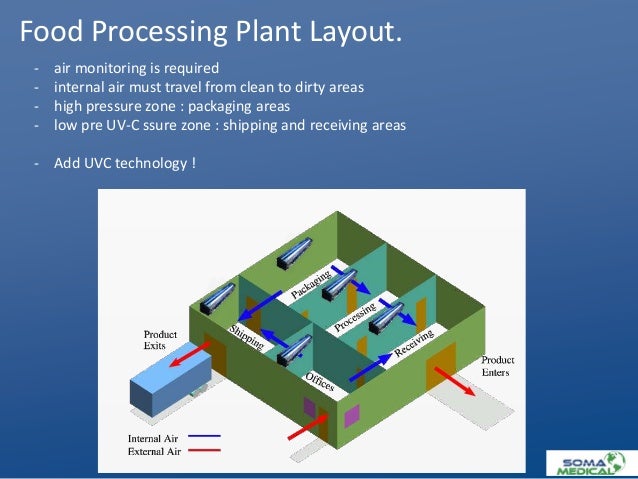 Food Processing Plant Layout.

- air monitoring is required
- internal air must travel from clean to dirty areas
- high pressure zone : packaging areas
- low pre UV-C ssure zone : shipping and receiving areas

- Add UVC technology !

Packaging
Processing
Shipping
Receiving
Offices
Product Exits
Product Enters
Internal Air
External Air

SOMA MEDICAL